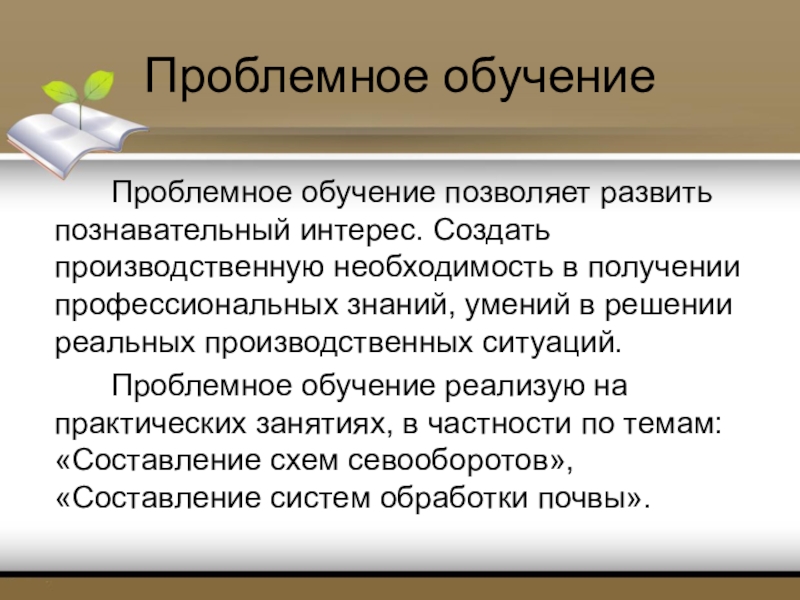 Проблемное обучение

Проблемное обучение позволяет развить познавательный интерес. Создать производственную необходимость в получении профессиональных знаний, умений в решении реальных производственных ситуаций.

Проблемное обучение реализую на практических занятиях, в частности по темам: «Составление схем севооборотов», «Составление систем обработки почвы».